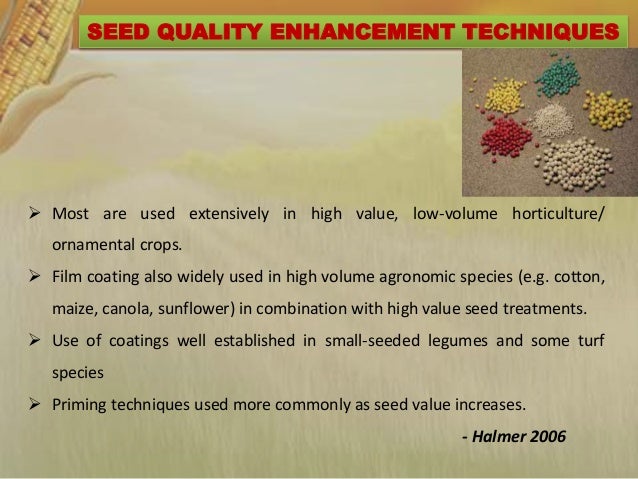 SEED QUALITY ENHANCEMENT TECHNIQUES

➢ Most are used extensively in high value, low-volume horticulture/ ornamental crops.

➢ Film coating also widely used in high volume agronomic species (e.g. cotton, maize, canola, sunflower) in combination with high value seed treatments.

➢ Use of coatings well established in small-seeded legumes and some turf species

➢ Priming techniques used more commonly as seed value increases.

- Halmer 2006